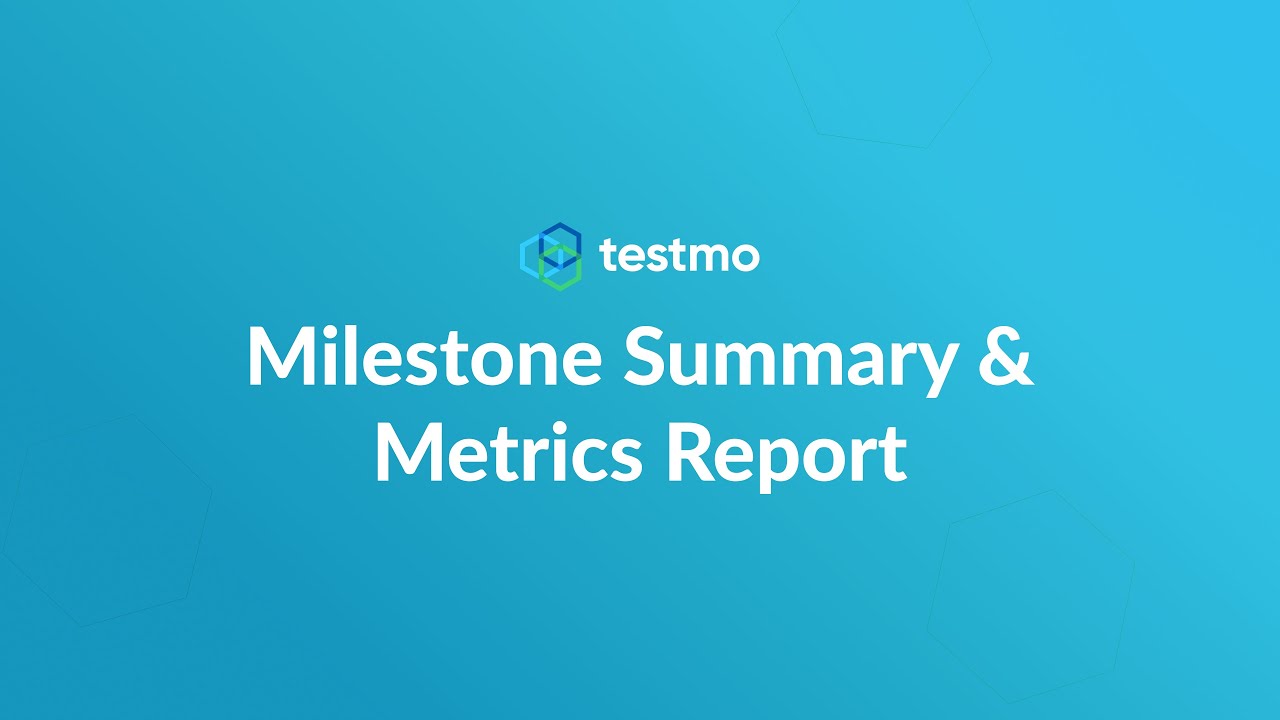 testmo

Milestone Summary & Metrics Report